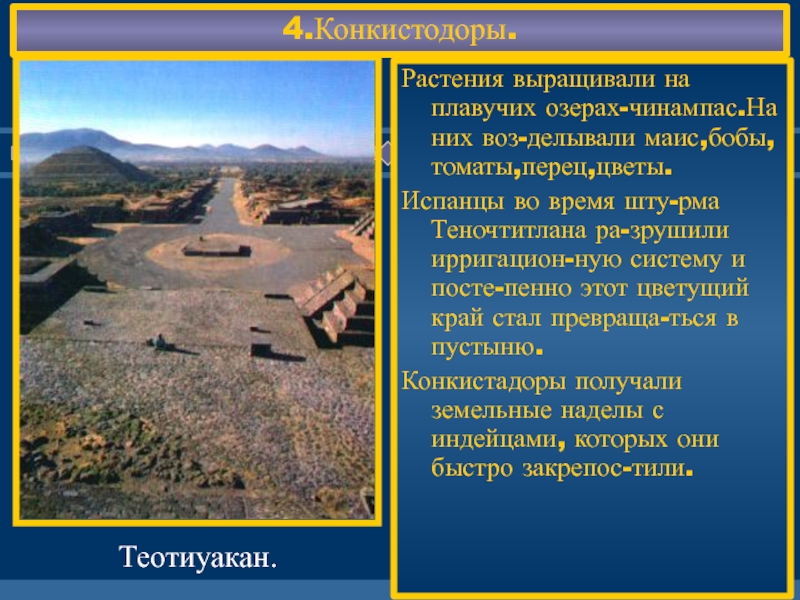 4.Конкистодоры.

Растения выращивали на плавучих озерах-чинампас.На них воз-делывали маис,бобы, томаты,перец,цветы.

Испанцы во время шту-рма Теночтитлана ра-зрушили ирригацион-ную систему и посте-пенно этот цветущий край стал превраща-ться в пустыню.

Конкистадоры получали земельные наделы с индейцами, которых они быстро закрепос-тили.

Теотиуакан.